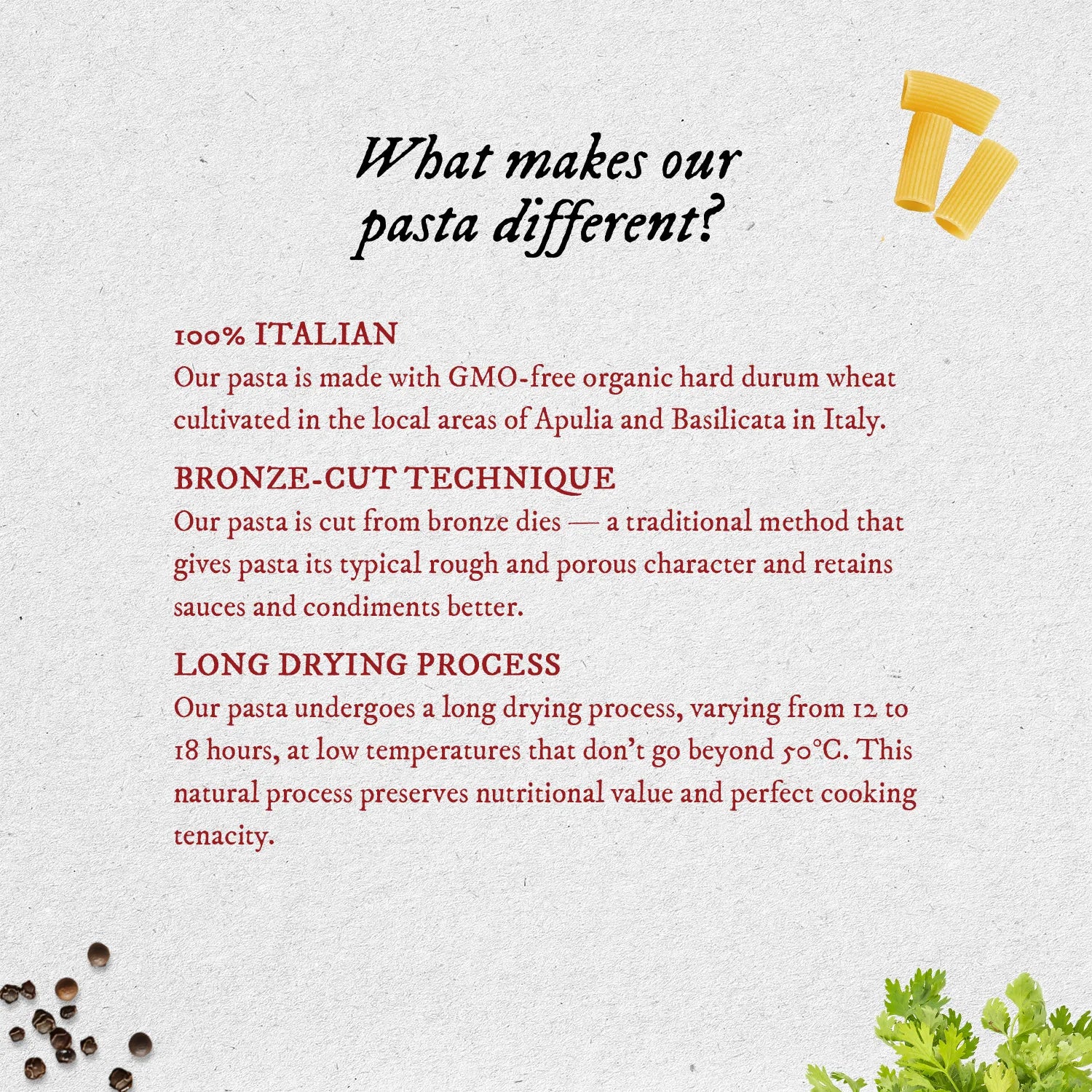 What makes our pasta different?

100% ITALIAN
Our pasta is made with GMO-free organic hard durum wheat cultivated in the local areas of Apulia and Basilicata in Italy.

BRONZE-CUT TECHNIQUE
Our pasta is cut from bronze dies — a traditional method that gives pasta its typical rough and porous character and retains sauces and condiments better.

LONG DRYING PROCESS
Our pasta undergoes a long drying process, varying from 12 to 18 hours, at low temperatures that don't go beyond 50°C. This natural process preserves nutritional value and perfect cooking tenacity.